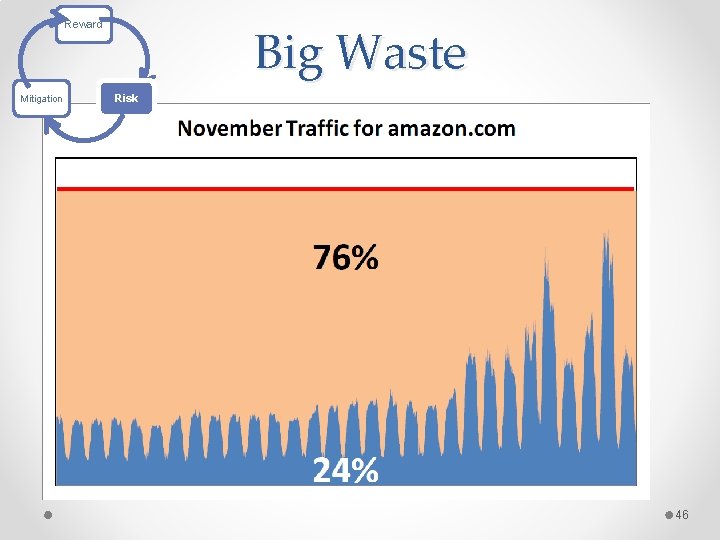 Reward

Mitigation

Risk

Big Waste

November Traffic for amazon.com

76%

24%

46